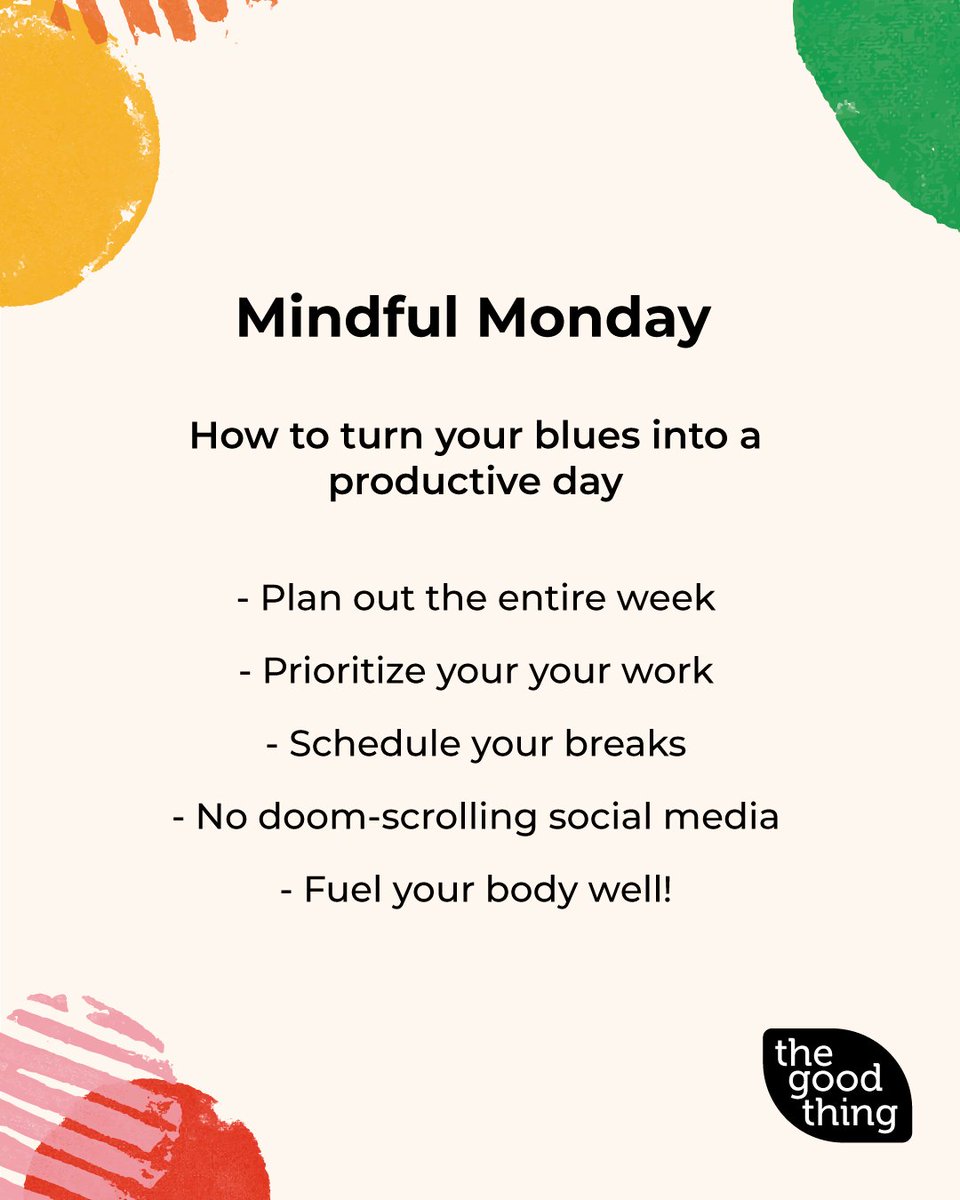 Mindful Monday

How to turn your blues into a productive day

- Plan out the entire week

- Prioritize your your work

- Schedule your breaks

- No doom-scrolling social media

- Fuel your body well!

the good thing